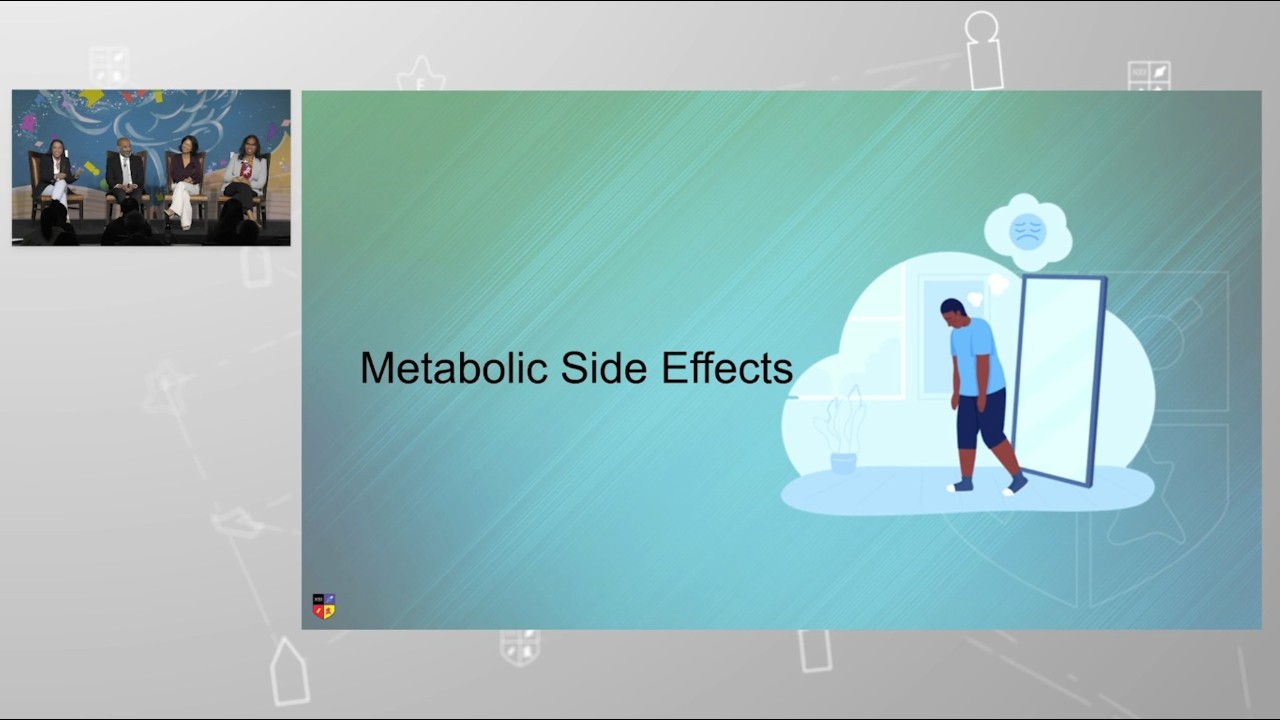 Metabolic Side Effects